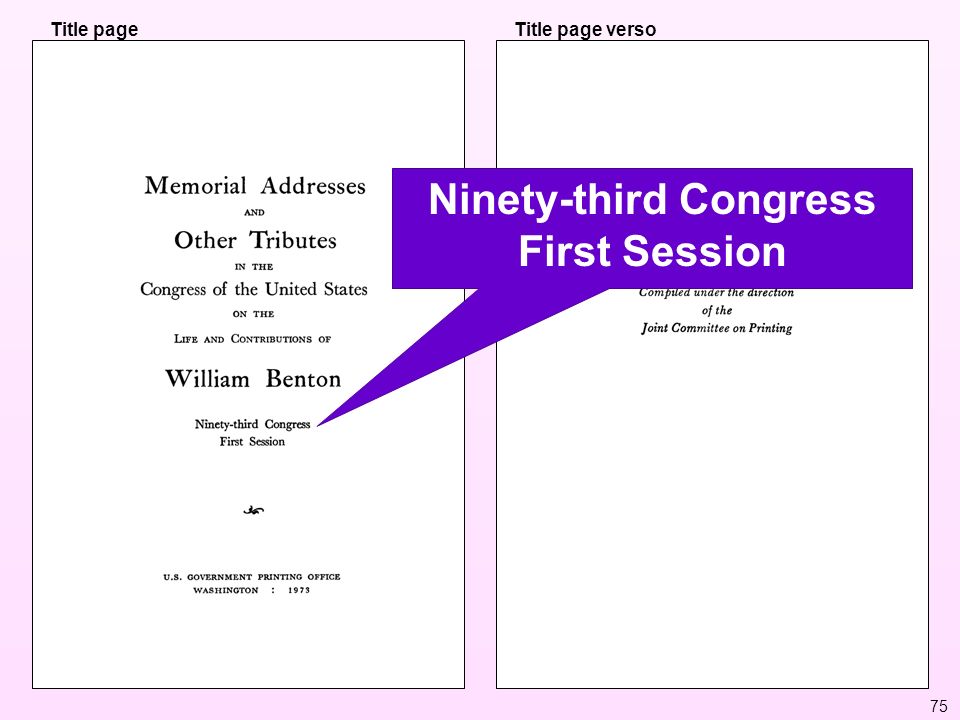 Title page

Memorial Addresses
AND
Other Tributes
IN THE
Congress of the United States
ON THE
LIFE AND CONTRIBUTIONS OF
William Benton

Ninety-third Congress
First Session

U.S. GOVERNMENT PRINTING OFFICE
WASHINGTON : 1973

Title page verso

Ninety-third Congress
First Session

Compiled under the direction
of the
Joint Committee on Printing

75